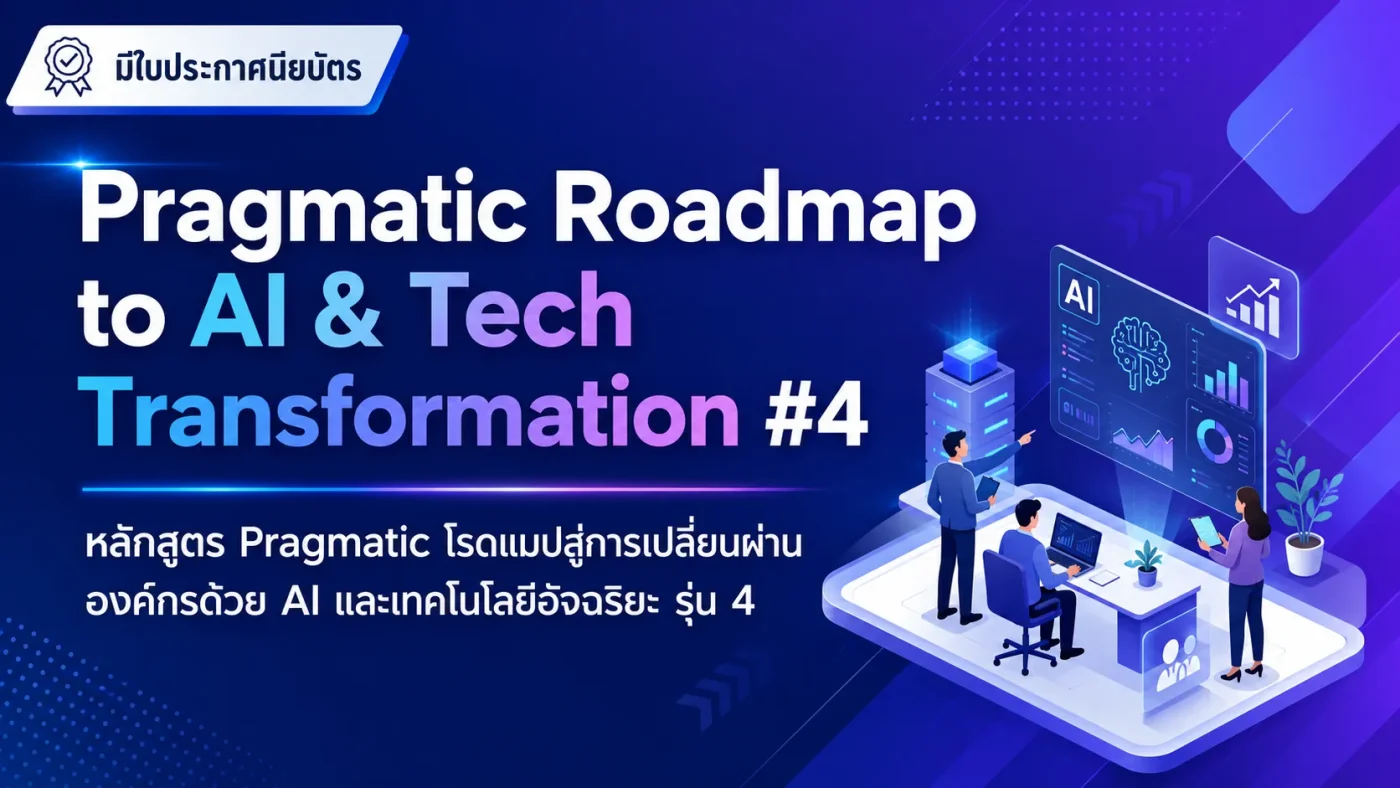 มีใบประกาศนียบัตร

Pragmatic Roadmap to AI & Tech Transformation #4

หลักสูตร Pragmatic โรดแมปสู่การเปลี่ยนผ่านองค์กรด้วย AI และเทคโนโลยีอัจฉริยะ รุ่น 4

AI